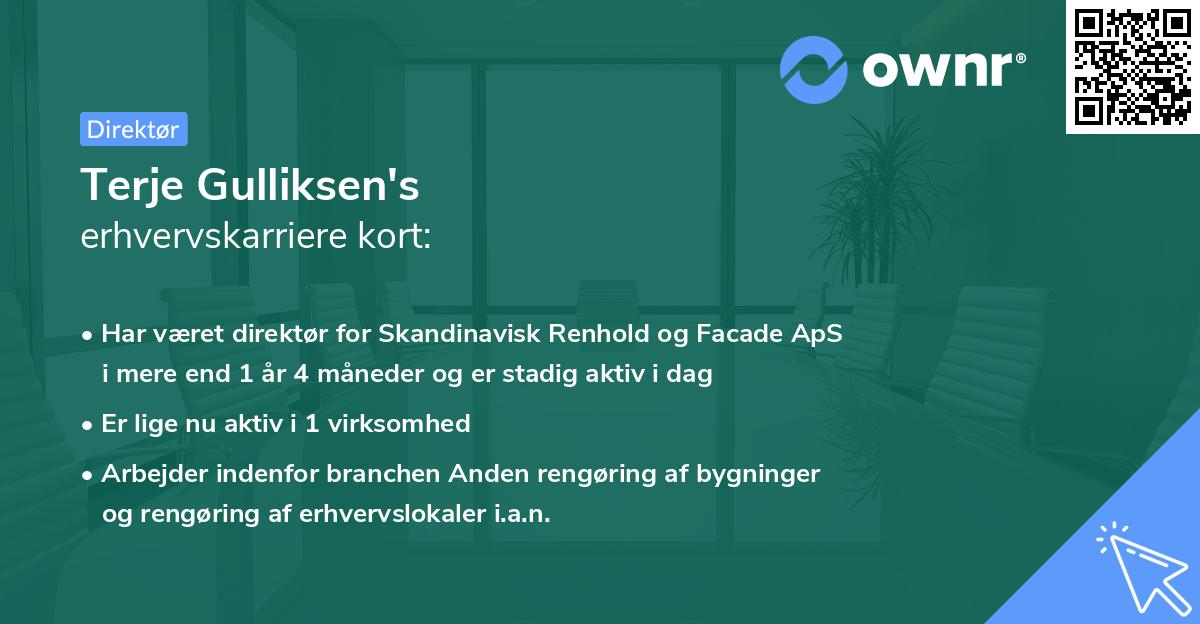 ownr®

Direktør

Terje Gulliksen's
erhvervskarriere kort:

• Har været direktør for Skandinavisk Renhold og Facade ApS i mere end 1 år 4 måneder og er stadig aktiv i dag

• Er lige nu aktiv i 1 virksomhed

• Arbejder indenfor branchen Anden rengøring af bygninger og rengøring af erhvervslokaler i.a.n.